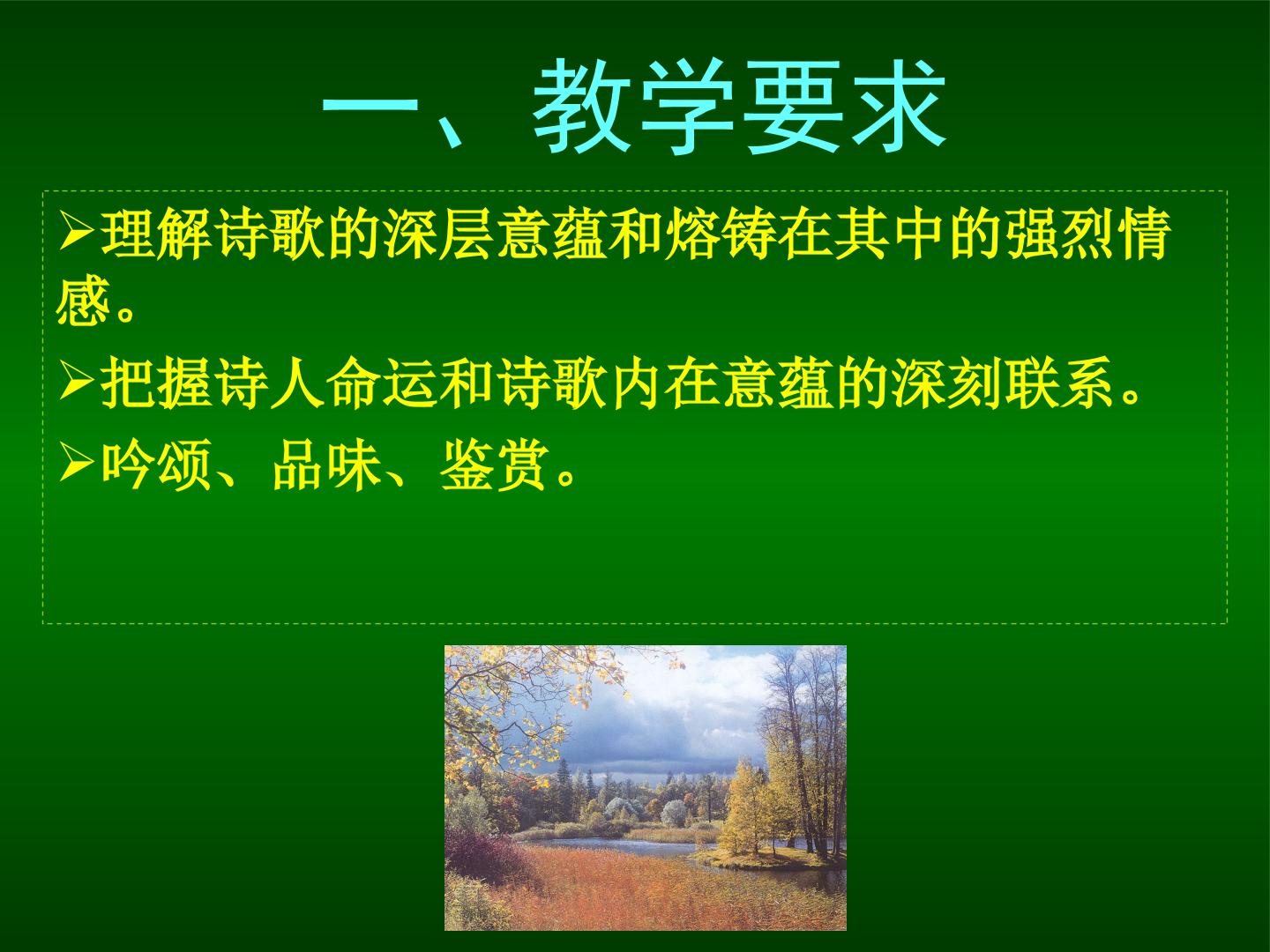 一、教学要求

➢理解诗歌的深层意蕴和熔铸在其中的强烈情感。

➢把握诗人命运和诗歌内在意蕴的深刻联系。

➢吟颂、品味、鉴赏。